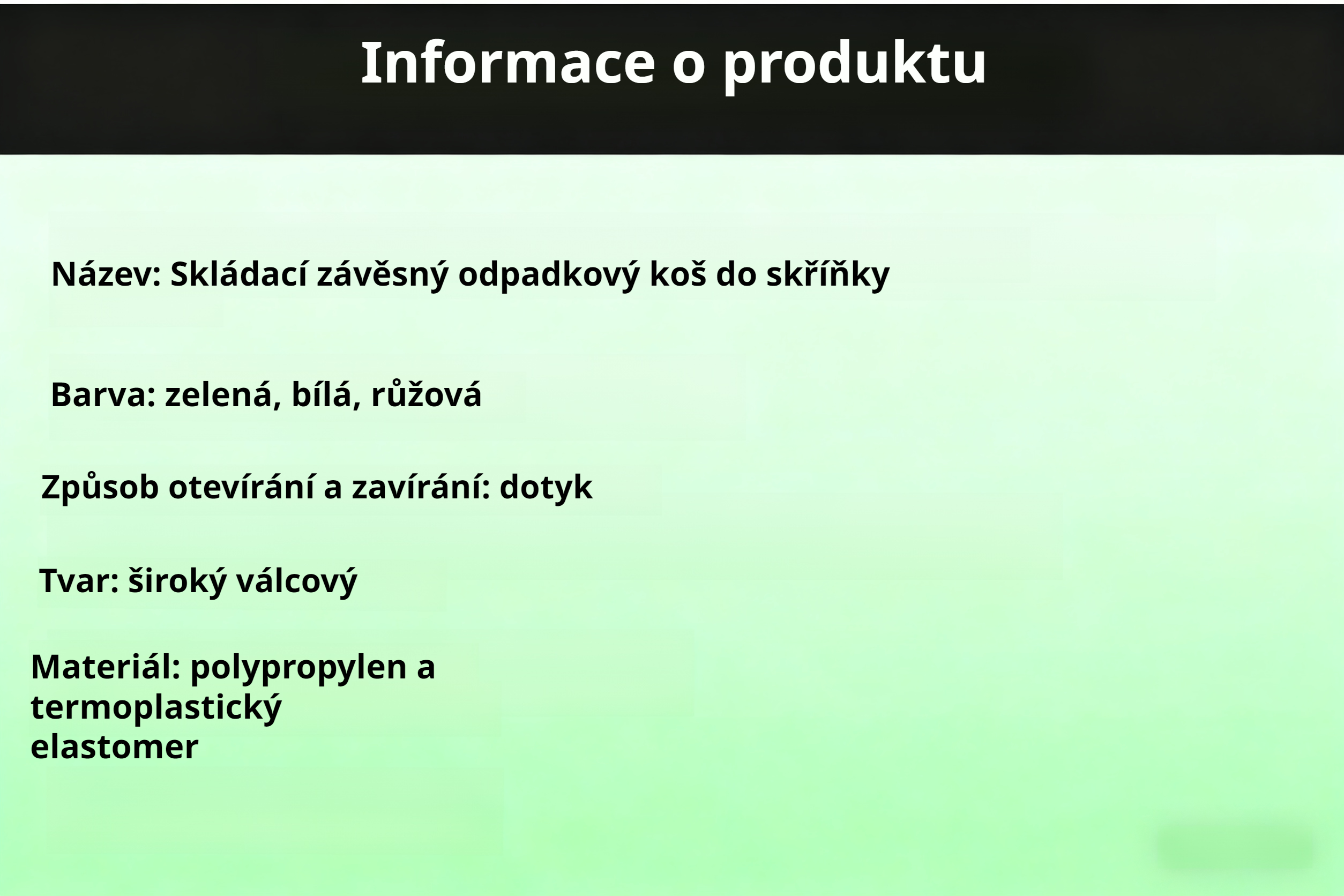 Informace o produktu

Název: Skládací závěsný odpadkový koš do skříňky

Barva: zelená, bílá, růžová

Způsob otevírání a zavírání: dotyk

Tvar: široký válcový

Materiál: polypropylen a termoplastický elastomer